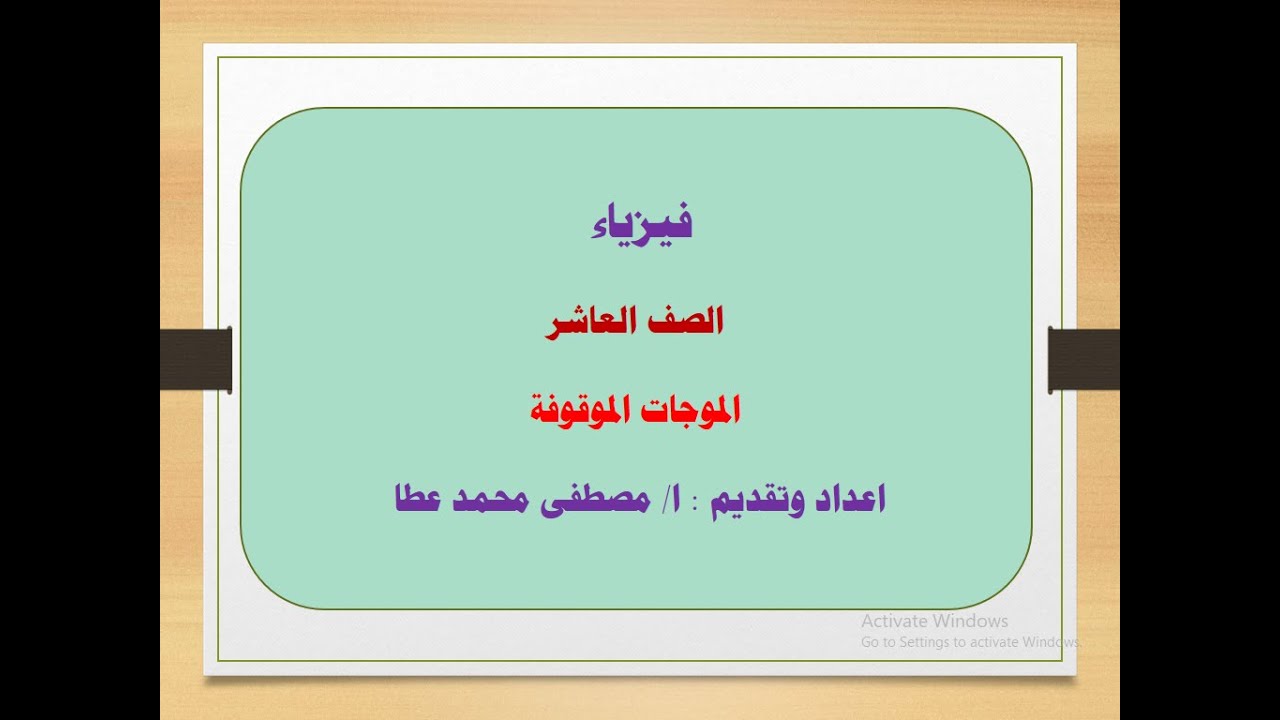 فيزياء

الصف العاشر

الموجات الموقوفة

اعداد وتقديم : ا/ مصطفى محمد عطا

Activate Windows
Go to Settings to activate Windows.